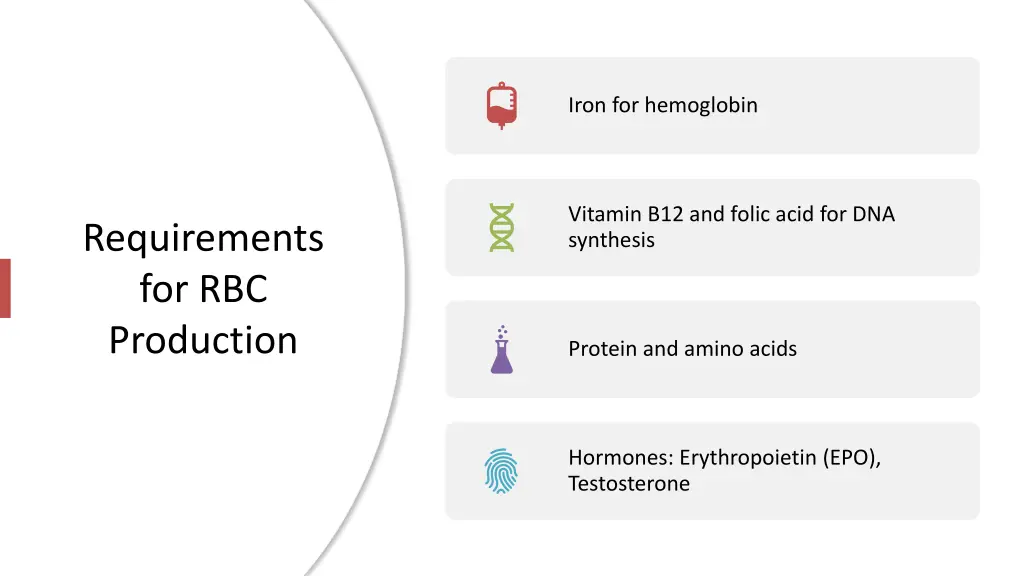 Requirements for RBC Production

Iron for hemoglobin

Vitamin B12 and folic acid for DNA synthesis

Protein and amino acids

Hormones: Erythropoietin (EPO), Testosterone